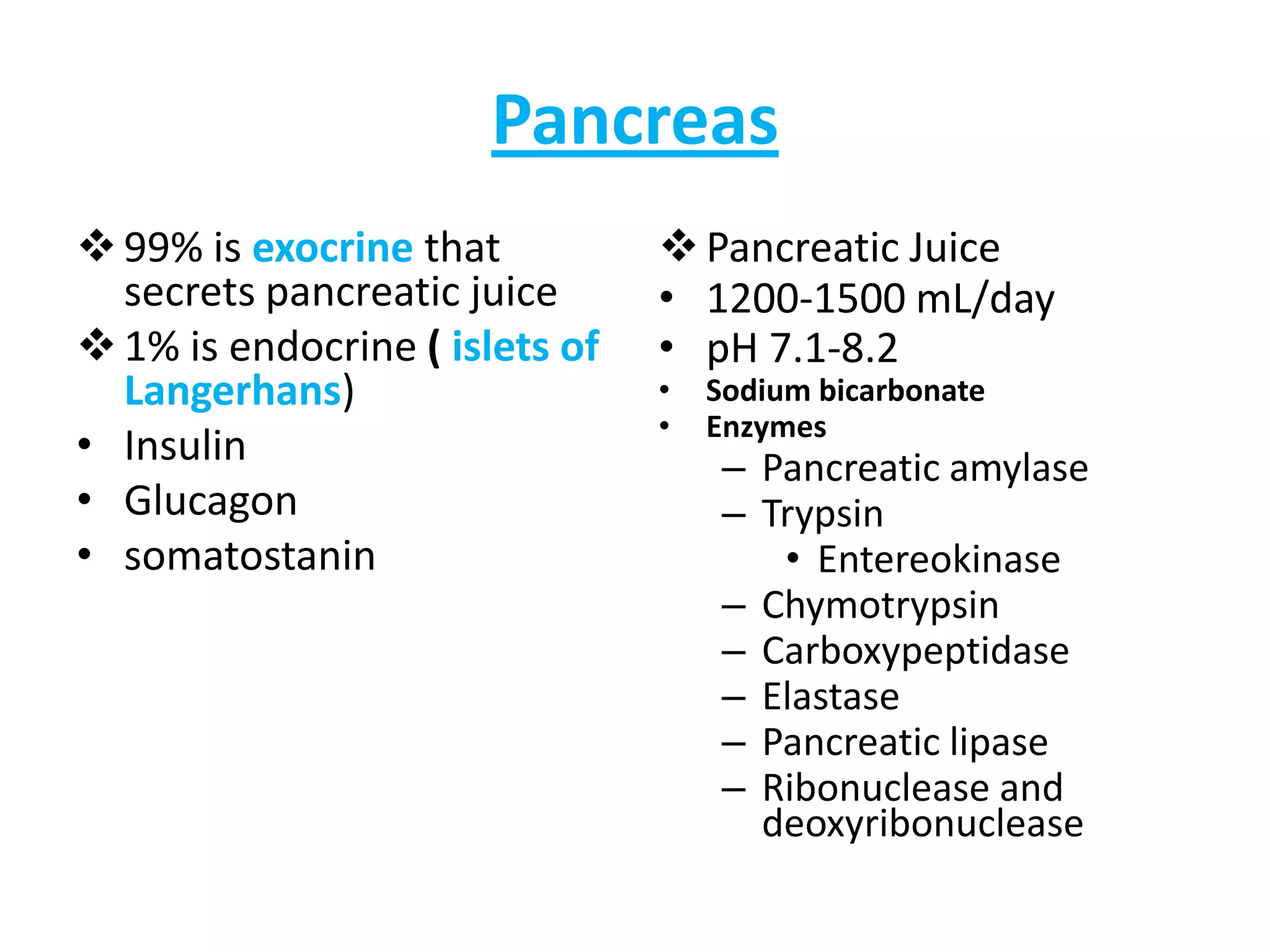 Pancreas

❖ 99% is exocrine that secrets pancreatic juice
❖ 1% is endocrine ( islets of Langerhans)
• Insulin
• Glucagon
• somatostanin

❖ Pancreatic Juice
• 1200-1500 mL/day
• pH 7.1-8.2
• Sodium bicarbonate
• Enzymes
– Pancreatic amylase
– Trypsin
• Entereokinase
– Chymotrypsin
– Carboxypeptidase
– Elastase
– Pancreatic lipase
– Ribonuclease and deoxyribonuclease